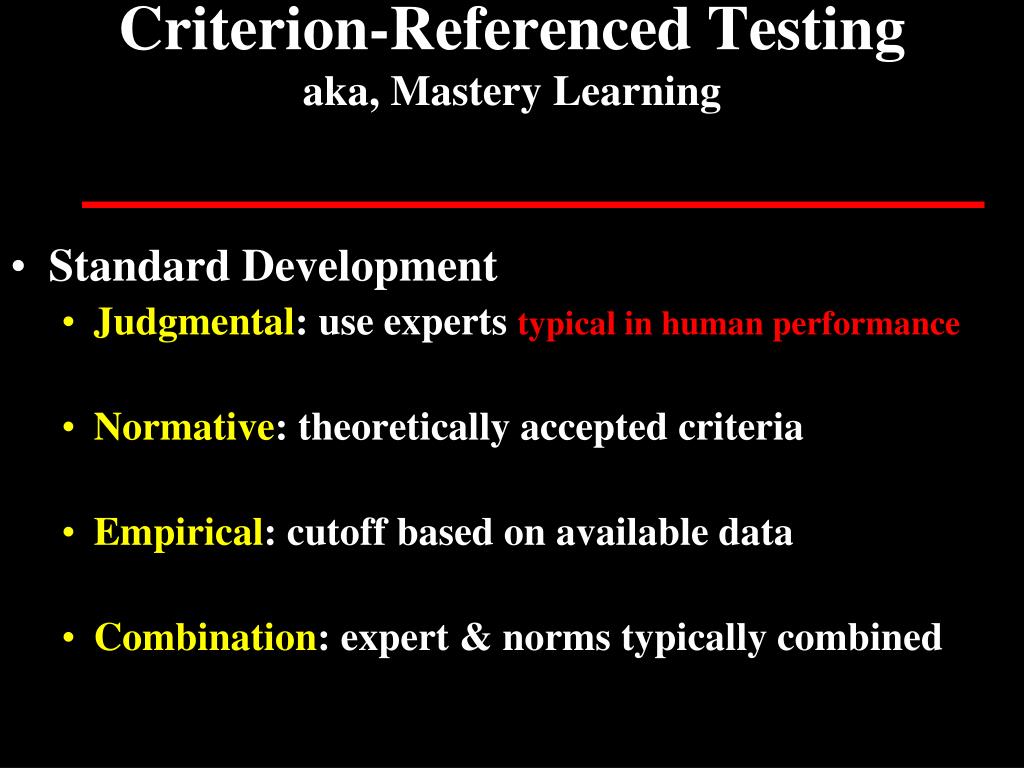 Criterion-Referenced Testing
aka, Mastery Learning

• Standard Development
• Judgmental: use experts typical in human performance

• Normative: theoretically accepted criteria

• Empirical: cutoff based on available data

• Combination: expert & norms typically combined